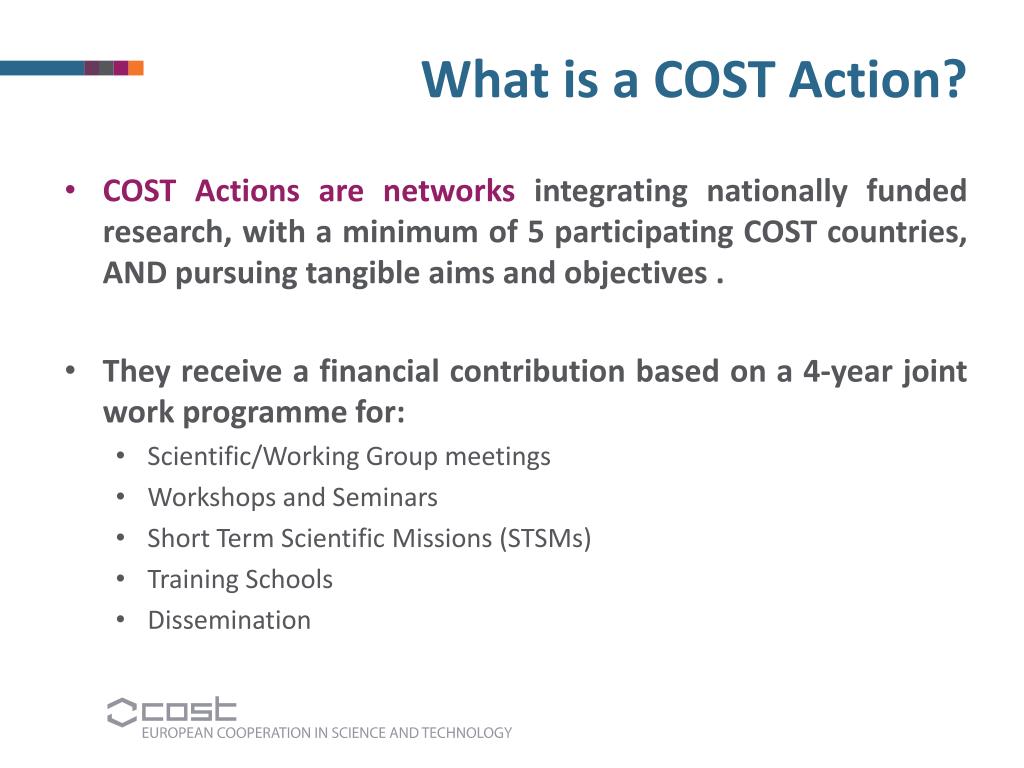 What is a COST Action?

• COST Actions are networks integrating nationally funded research, with a minimum of 5 participating COST countries, AND pursuing tangible aims and objectives .

• They receive a financial contribution based on a 4-year joint work programme for:
  • Scientific/Working Group meetings
  • Workshops and Seminars
  • Short Term Scientific Missions (STSMs)
  • Training Schools
  • Dissemination

cost
EUROPEAN COOPERATION IN SCIENCE AND TECHNOLOGY